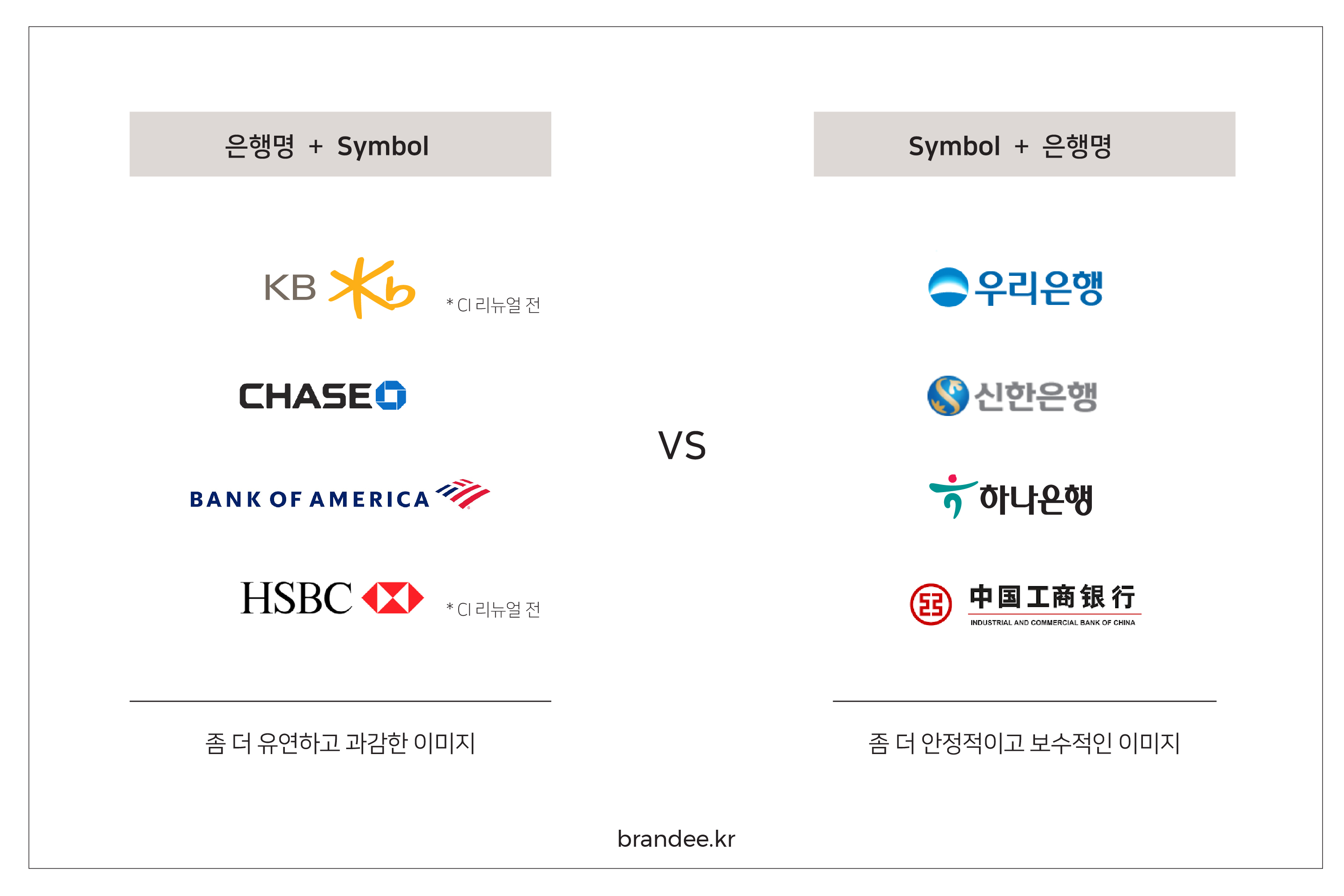 은행명 + Symbol

KB

* CI 리뉴얼 전

CHASE

BANK OF AMERICA

HSBC

* CI 리뉴얼 전

좀 더 유연하고 과감한 이미지

VS

Symbol + 은행명

우리은행

신한은행

하나은행

中国工商银行

INDUSTRIAL AND COMMERCIAL BANK OF CHINA

좀 더 안정적이고 보수적인 이미지

brandee.kr